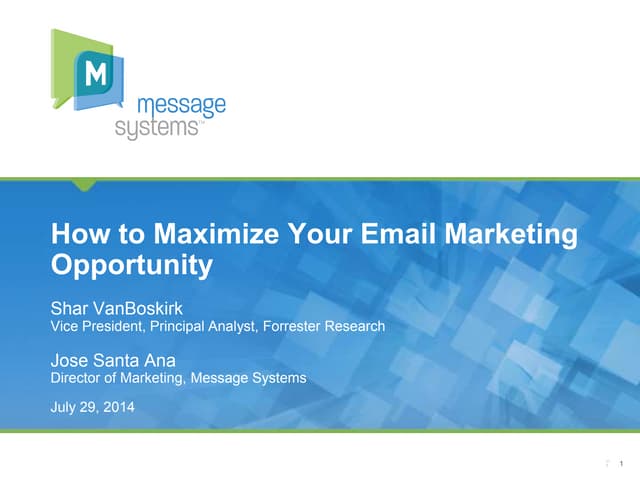 M
message
systems™

How to Maximize Your Email Marketing Opportunity

Shar VanBoskirk
Vice President, Principal Analyst, Forrester Research

Jose Santa Ana
Director of Marketing, Message Systems

July 29, 2014

1